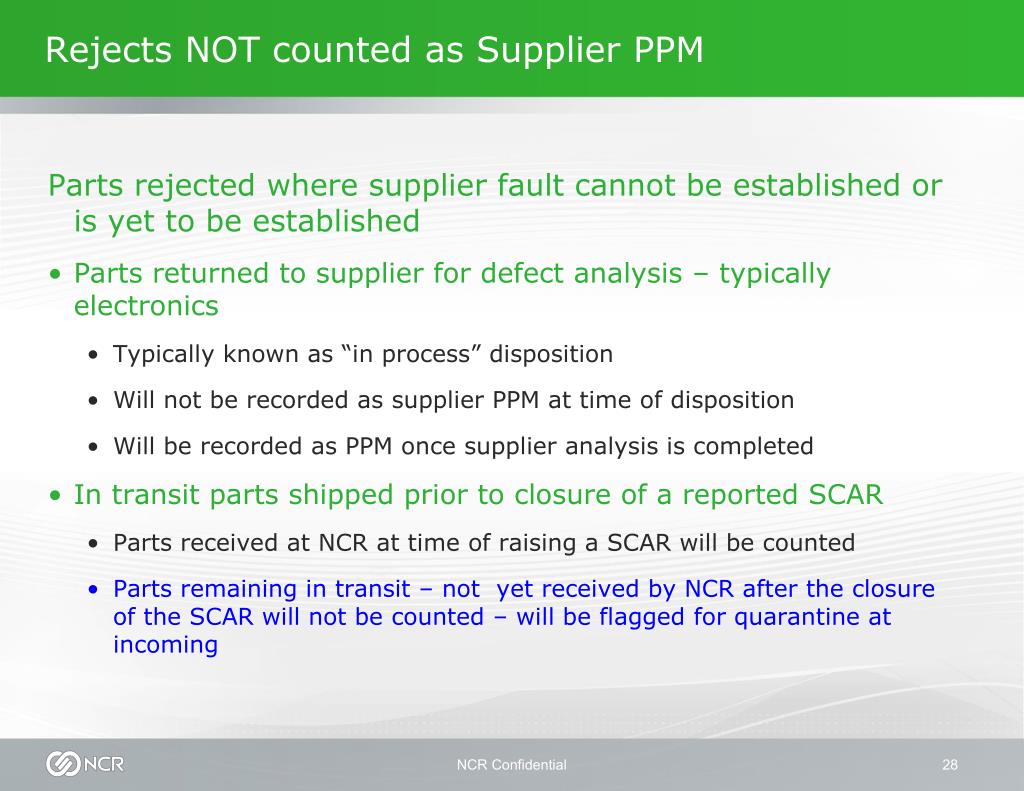 Rejects NOT counted as Supplier PPM

Parts rejected where supplier fault cannot be established or is yet to be established

• Parts returned to supplier for defect analysis – typically electronics

• Typically known as “in process” disposition

• Will not be recorded as supplier PPM at time of disposition

• Will be recorded as PPM once supplier analysis is completed

• In transit parts shipped prior to closure of a reported SCAR

• Parts received at NCR at time of raising a SCAR will be counted

• Parts remaining in transit – not yet received by NCR after the closure of the SCAR will not be counted – will be flagged for quarantine at incoming

NCR

NCR Confidential

28